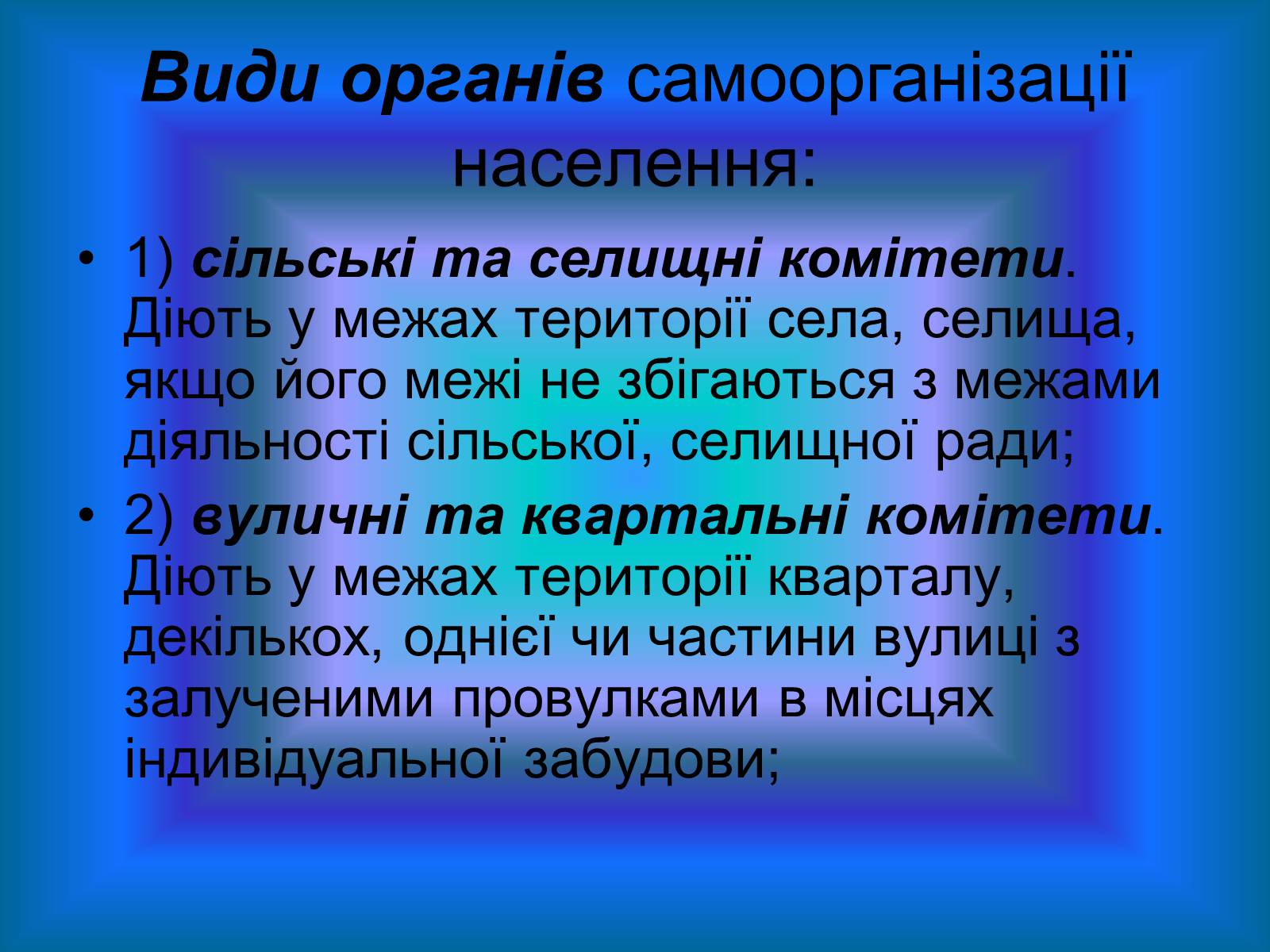 Види органів самоорганізації населення:

• 1) сільські та селищні комітети. Діють у межах території села, селища, якщо його межі не збігаються з межами діяльності сільської, селищної ради;

• 2) вуличні та квартальні комітети. Діють у межах території кварталу, декількох, однієї чи частини вулиці з залученими провулками в місцях індивідуальної забудови;